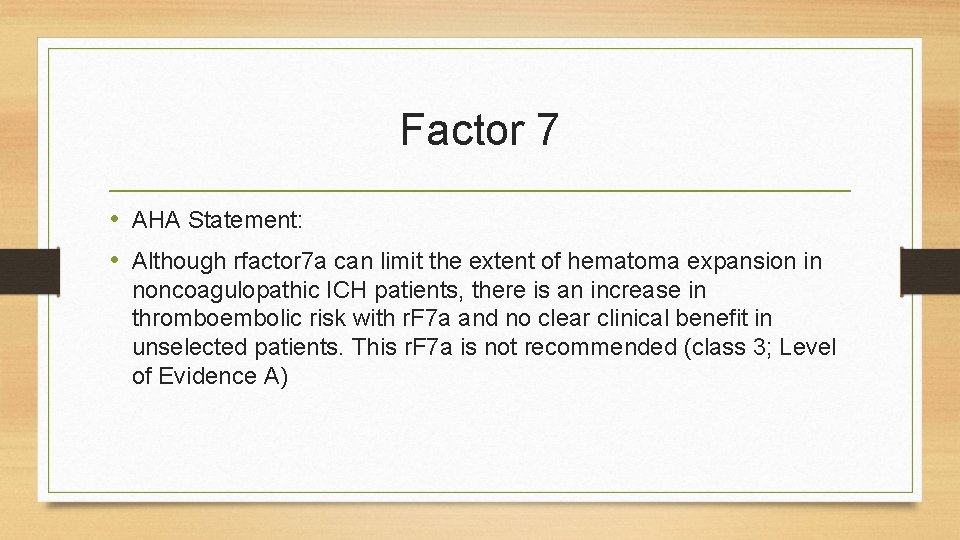 Factor 7

• AHA Statement:
• Although rfactor7a can limit the extent of hematoma expansion in noncoagulopathic ICH patients, there is an increase in thromboembolic risk with rF7a and no clear clinical benefit in unselected patients. This rF7a is not recommended (class 3; Level of Evidence A)